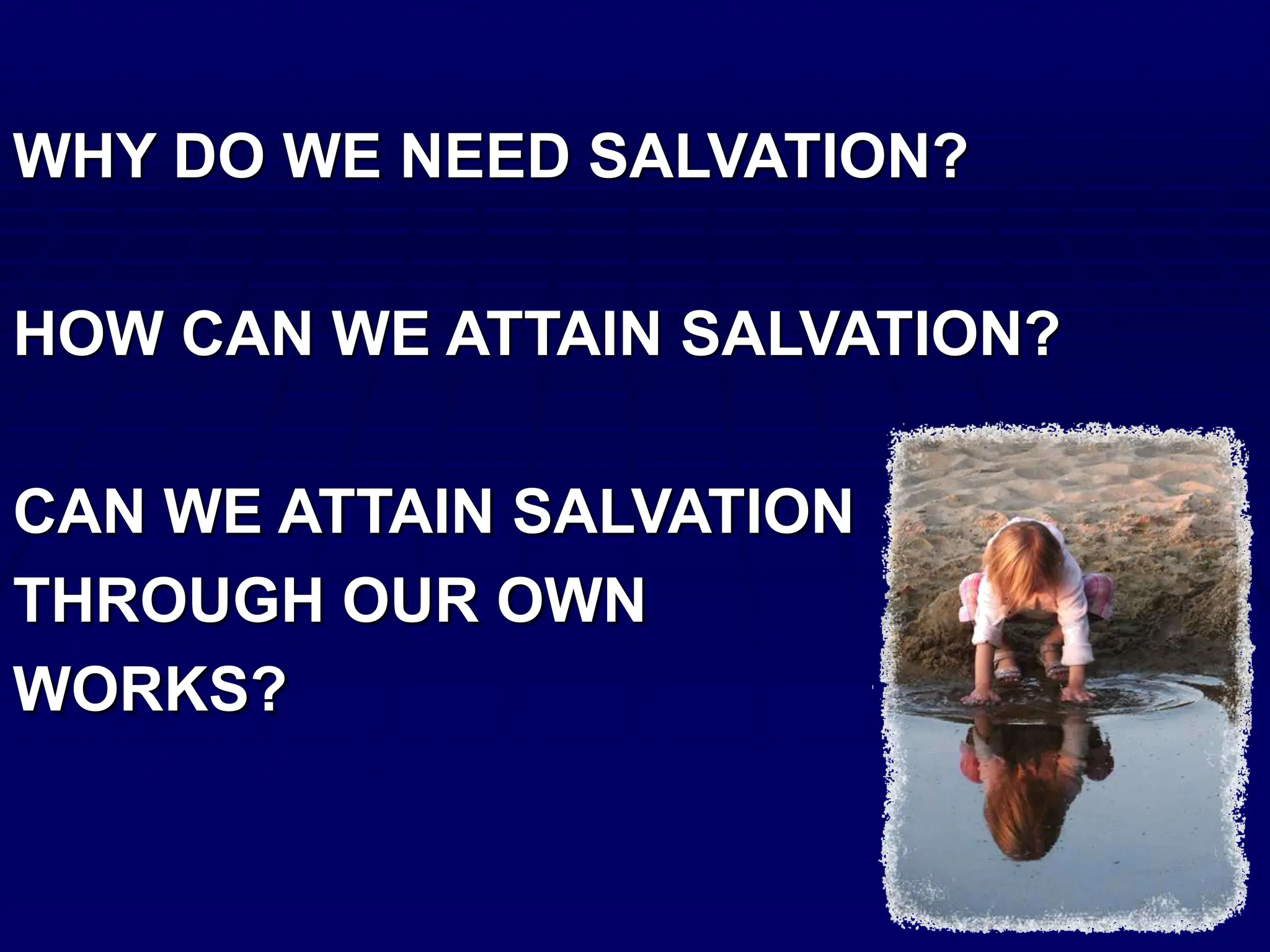 WHY DO WE NEED SALVATION?

HOW CAN WE ATTAIN SALVATION?

CAN WE ATTAIN SALVATION THROUGH OUR OWN WORKS?